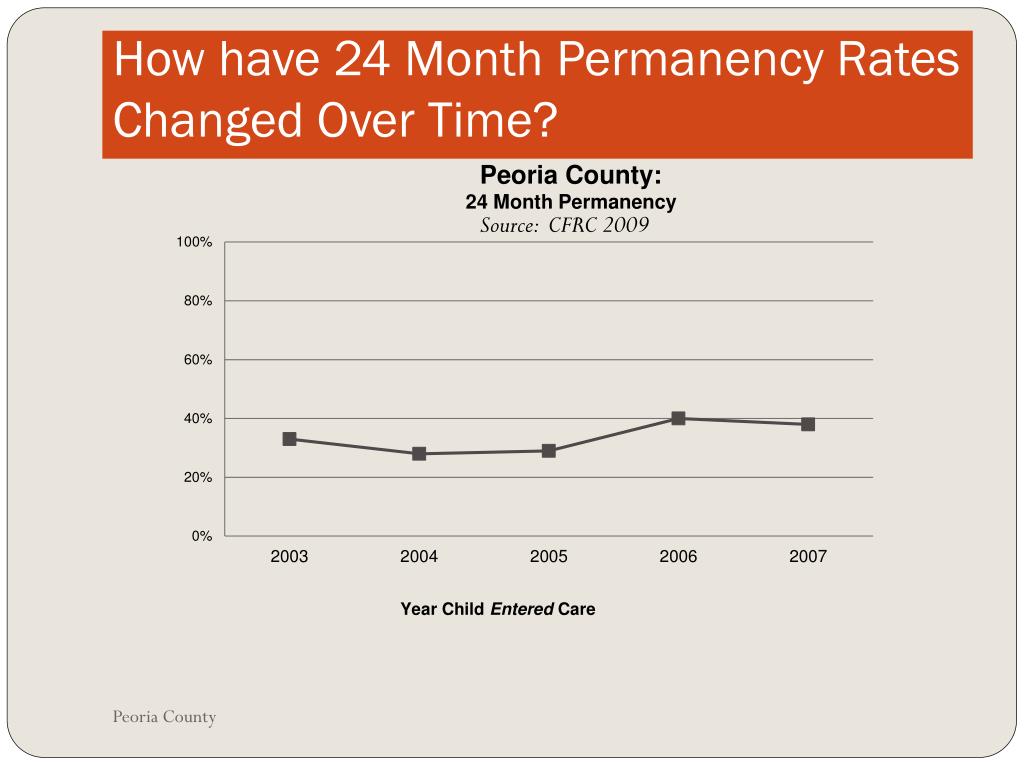 How have 24 Month Permanency Rates Changed Over Time?

Peoria County:
24 Month Permanency
Source: CFRC 2009

100%
80%
60%
40%
20%
0%

2003
2004
2005
2006
2007

Year Child Entered Care

Peoria County